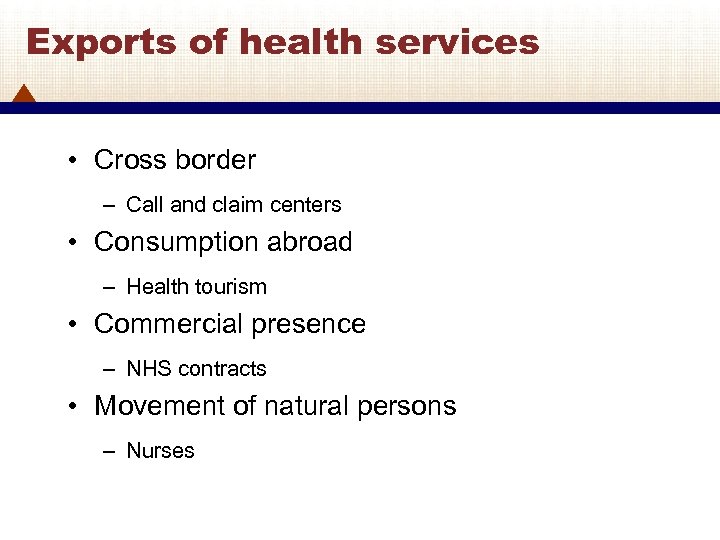 Exports of health services

• Cross border
– Call and claim centers
• Consumption abroad
– Health tourism
• Commercial presence
– NHS contracts
• Movement of natural persons
– Nurses